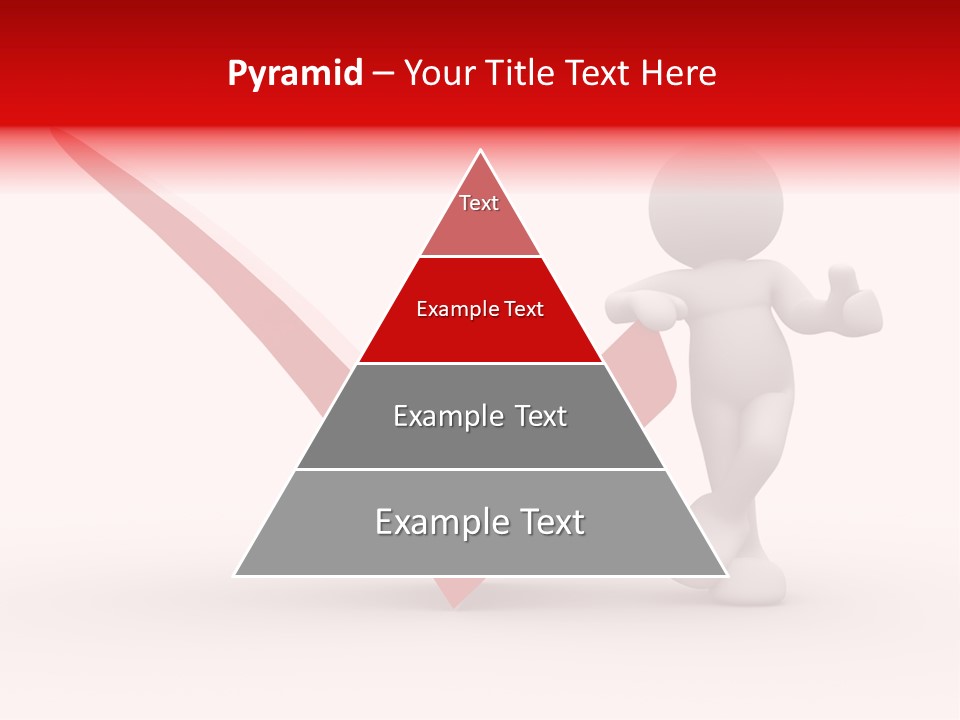 Pyramid – Your Title Text Here

Text

Example Text

Example Text

Example Text